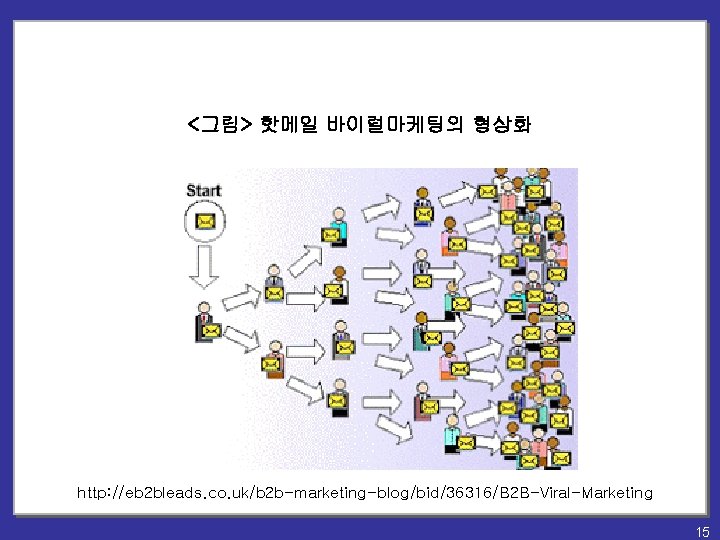 <그림> 핫메일 바이럴마케팅의 형상화

Start

http://eb2bleads.co.uk/b2b-marketing-blog/bid/36316/B2B-Viral-Marketing

15